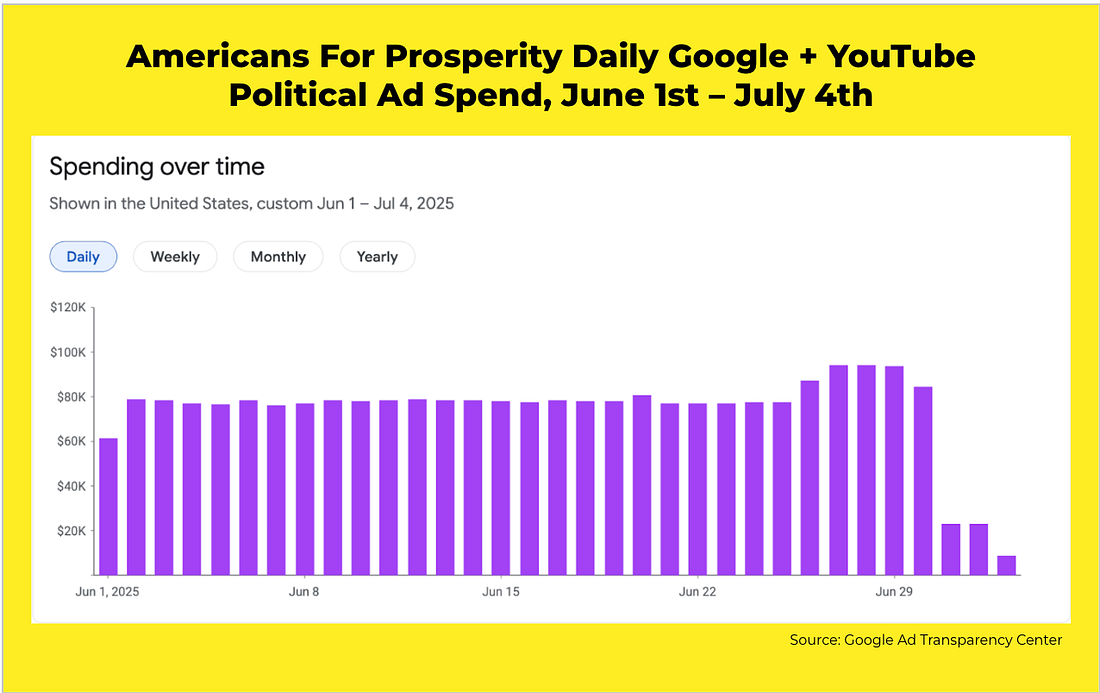 Americans For Prosperity Daily Google + YouTube Political Ad Spend, June 1st – July 4th

Spending over time

Shown in the United States, custom Jun 1 – Jul 4, 2025

Daily Weekly Monthly Yearly

$120K
$100K
$80K
$60K
$40K
$20K

Jun 1, 2025 Jun 8 Jun 15 Jun 22 Jun 29

Source: Google Ad Transparency Center